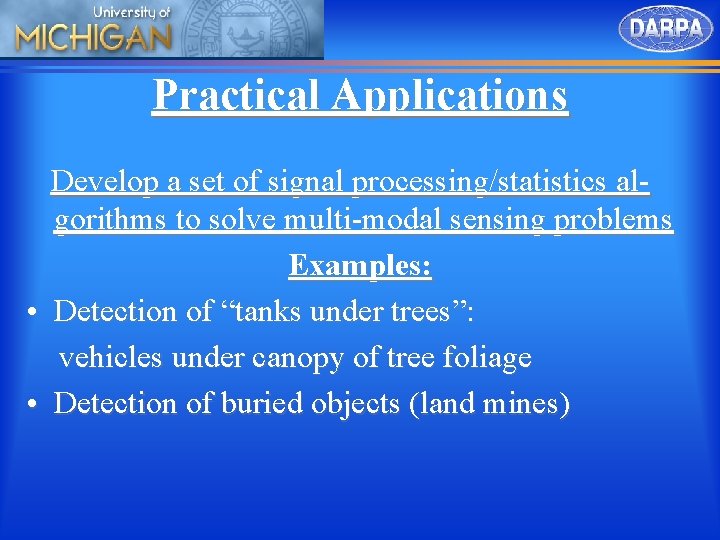 University of
MICHIGAN

DARPA

Practical Applications

Develop a set of signal processing/statistics algorithms to solve multi-modal sensing problems

Examples:

• Detection of “tanks under trees”:
vehicles under canopy of tree foliage
• Detection of buried objects (land mines)